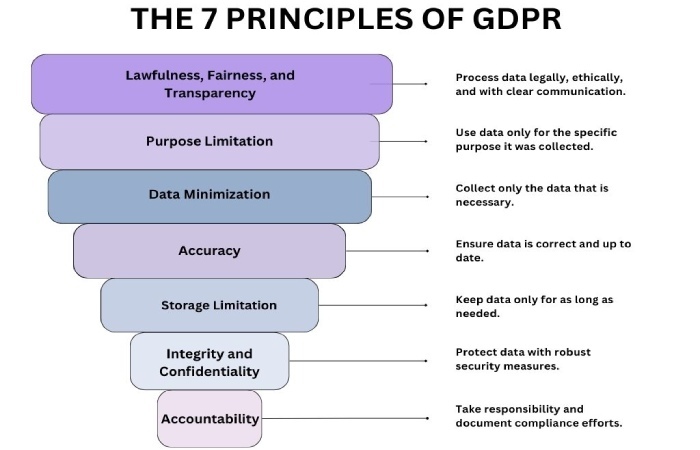 THE 7 PRINCIPLES OF GDPR

Lawfulness, Fairness, and Transparency

Process data legally, ethically, and with clear communication.

Purpose Limitation

Use data only for the specific purpose it was collected.

Data Minimization

Collect only the data that is necessary.

Accuracy

Ensure data is correct and up to date.

Storage Limitation

Keep data only for as long as needed.

Integrity and Confidentiality

Protect data with robust security measures.

Accountability

Take responsibility and document compliance efforts.